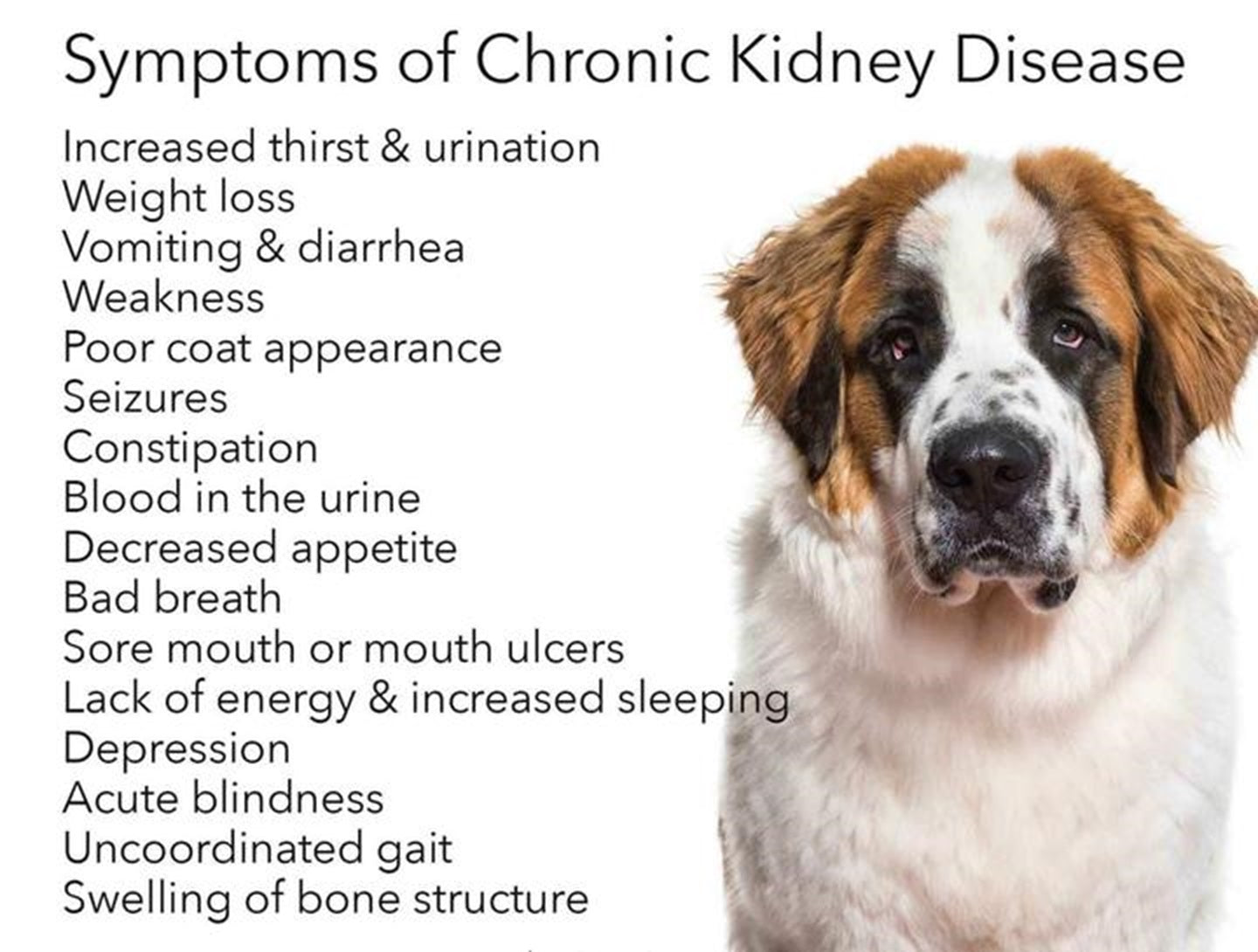 Symptoms of Chronic Kidney Disease

Increased thirst & urination
Weight loss
Vomiting & diarrhea
Weakness
Poor coat appearance
Seizures
Constipation
Blood in the urine
Decreased appetite
Bad breath
Sore mouth or mouth ulcers
Lack of energy & increased sleeping
Depression
Acute blindness
Uncoordinated gait
Swelling of bone structure